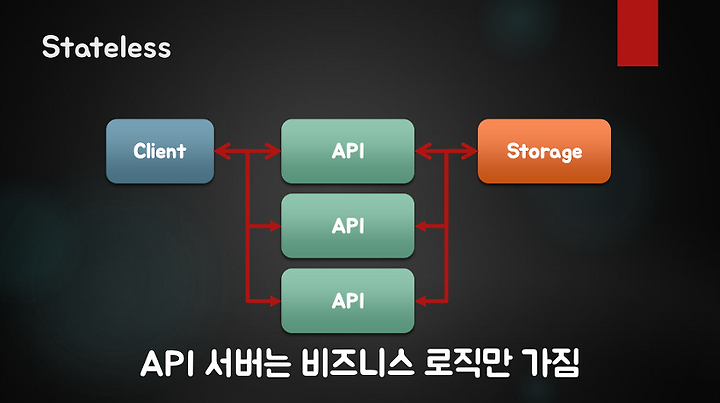 Stateless

Client

API

Storage

API

API

API 서버는 비즈니스 로직만 가짐